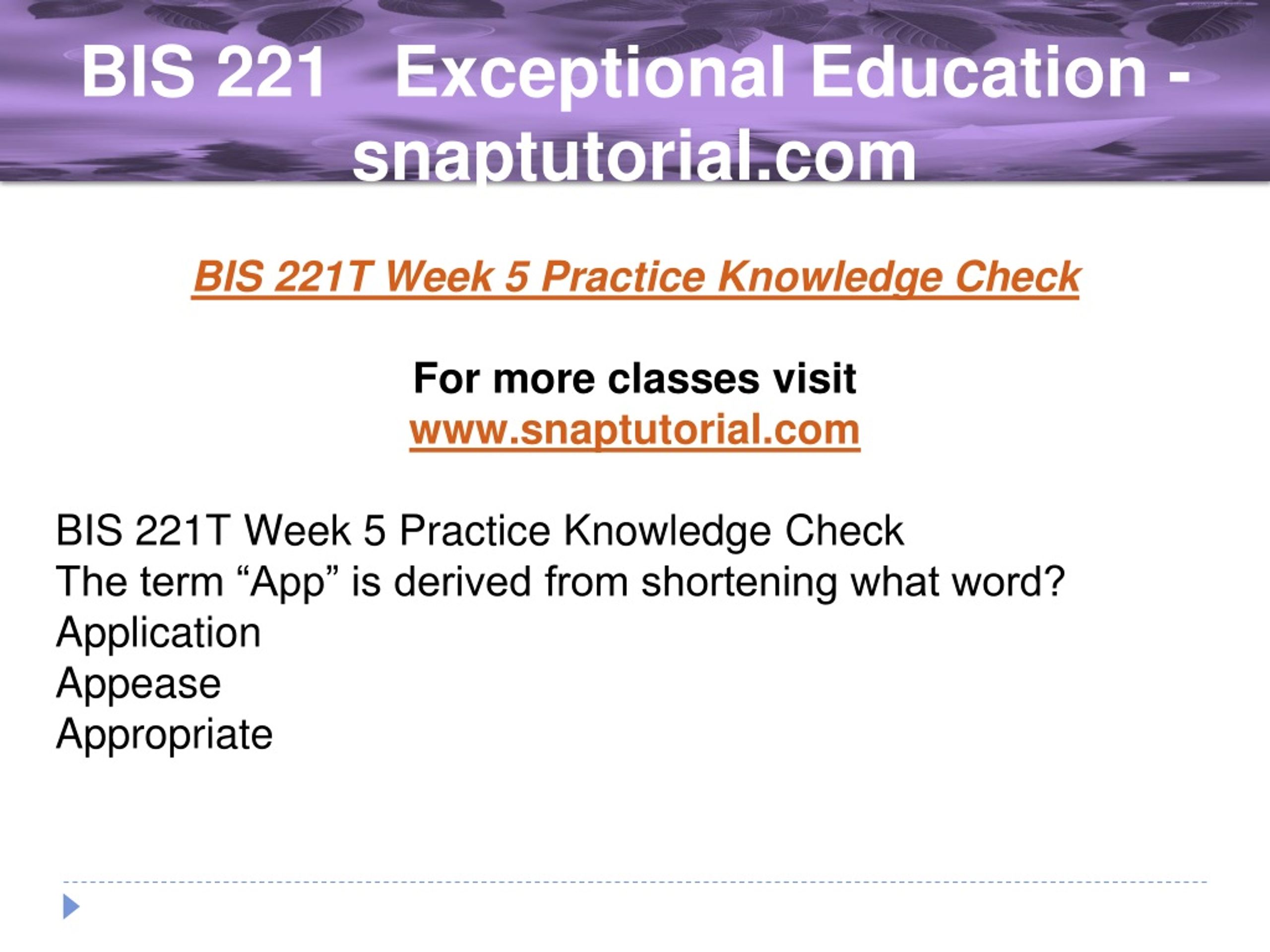 BIS 221 Exceptional Education - snaptutorial.com

BIS 221T Week 5 Practice Knowledge Check

For more classes visit
www.snaptutorial.com

BIS 221T Week 5 Practice Knowledge Check
The term “App” is derived from shortening what word?
Application
Appease
Appropriate